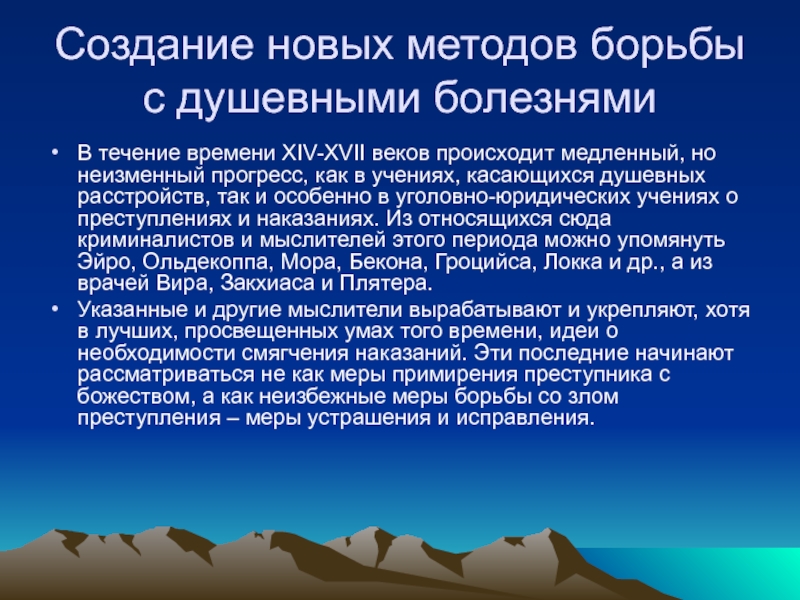 Создание новых методов борьбы с душевными болезнями

• В течение времени XIV-XVII веков происходит медленный, но неизменный прогресс, как в учениях, касающихся душевных расстройств, так и особенно в уголовно-юридических учениях о преступлениях и наказаниях. Из относящихся сюда криминалистов и мыслителей этого периода можно упомянуть Эйро, Ольдекоппа, Мора, Бекона, Гроцийса, Локка и др., а из врачей Вира, Закхиаса и Плятера.

• Указанные и другие мыслители вырабатывают и укрепляют, хотя в лучших, просвещенных умах того времени, идеи о необходимости смягчения наказаний. Эти последние начинают рассматриваться не как меры примирения преступника с божеством, а как неизбежные меры борьбы со злом преступления – меры устрашения и исправления.